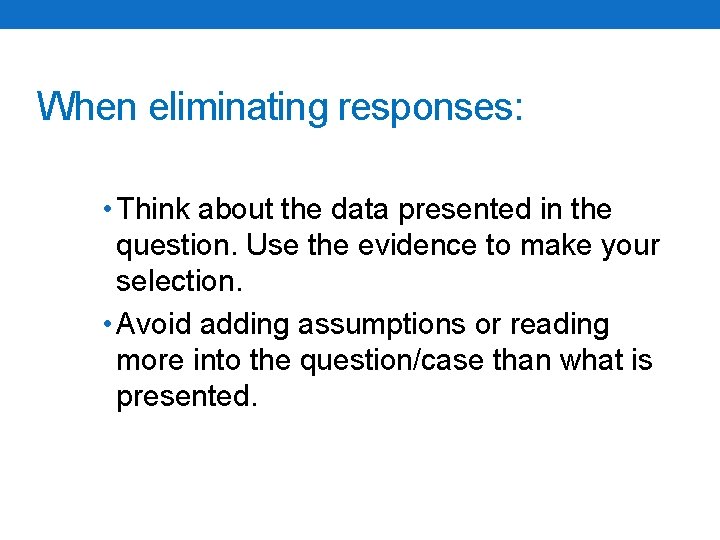 When eliminating responses:

• Think about the data presented in the question. Use the evidence to make your selection.

• Avoid adding assumptions or reading more into the question/case than what is presented.